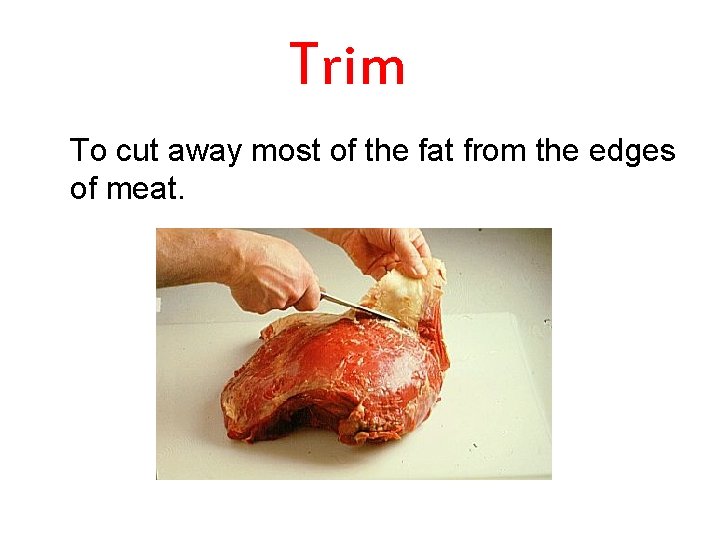 Trim

To cut away most of the fat from the edges of meat.